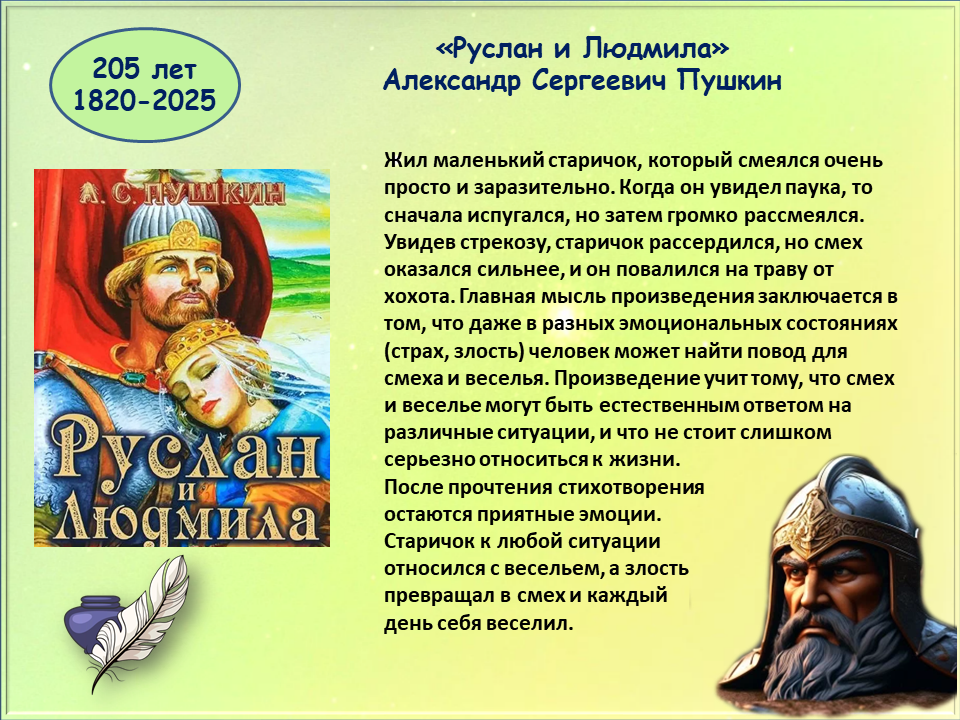 205 лет
1820-2025

«Руслан и Людмила»
Александр Сергеевич Пушкин

А. С. ПУШКИН

Руслан и Людмила

Жил маленький старичок, который смеялся очень просто и заразительно. Когда он увидел паука, то сначала испугался, но затем громко рассмеялся. Увидев стрекозу, старичок рассердился, но смех оказался сильнее, и он повалился на траву от хохота. Главная мысль произведения заключается в том, что даже в разных эмоциональных состояниях (страх, злость) человек может найти повод для смеха и веселья. Произведение учит тому, что смех и веселье могут быть естественным ответом на различные ситуации, и что не стоит слишком серьезно относиться к жизни.
После прочтения стихотворения остаются приятные эмоции. Старичок к любой ситуации относился с весельем, а злость превращал в смех и каждый день себя веселил.